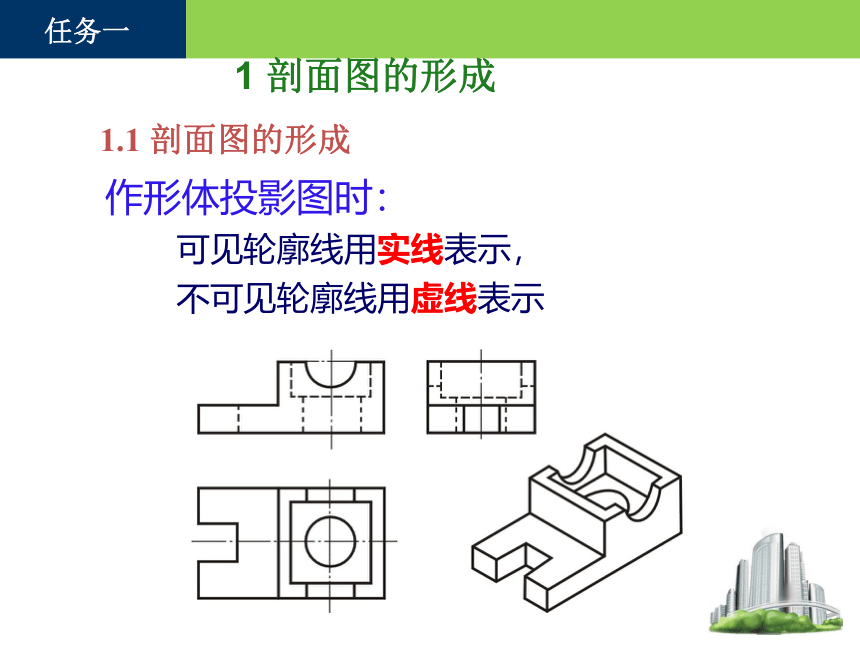 任务一

1 剖面图的形成

1.1 剖面图的形成

作形体投影图时：

可见轮廓线用实线表示，

不可见轮廓线用虚线表示